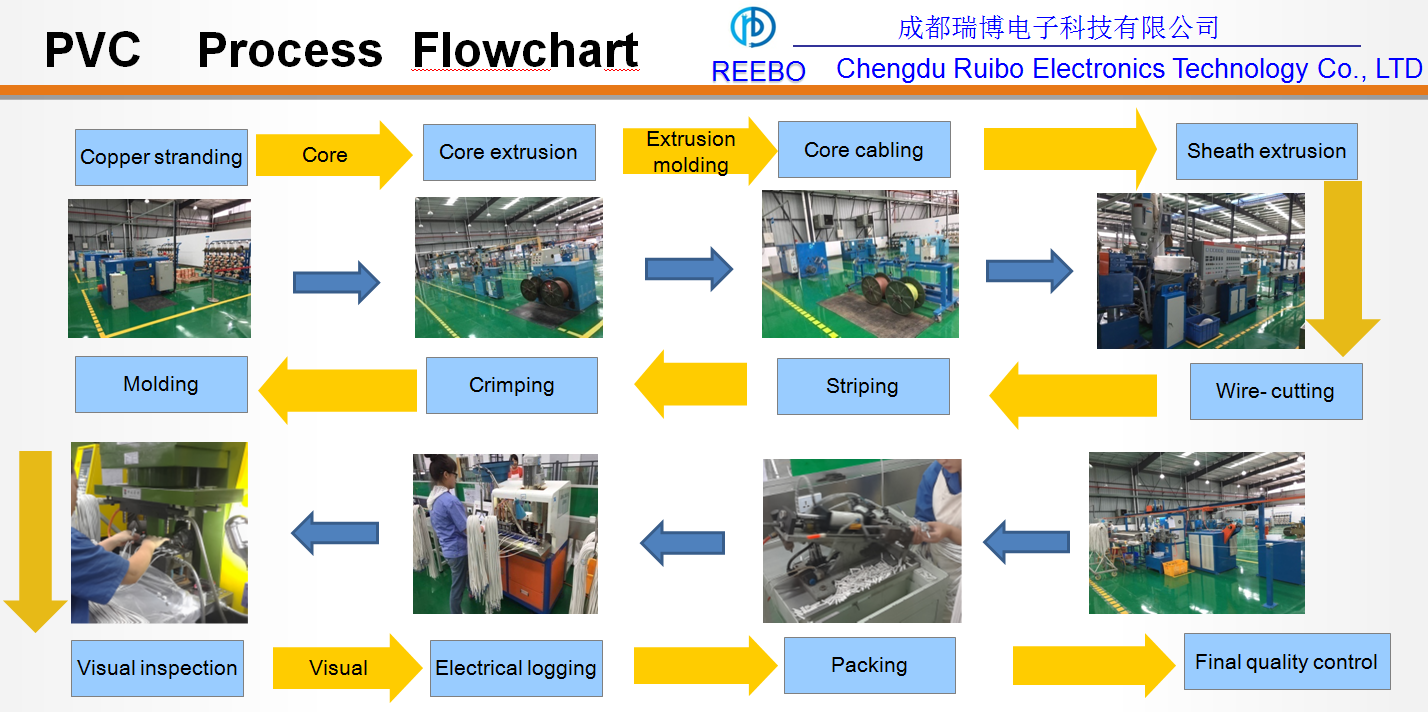 PVC Process Flowchart

REEBO

成都瑞博电子科技有限公司

Chengdu Ruibo Electronics Technology Co., LTD

Copper stranding

Core

Core extrusion

Extrusion molding

Core cabling

Sheath extrusion

Molding

Crimping

Striping

Wire- cutting

Visual inspection

Visual

Electrical logging

Packing

Final quality control